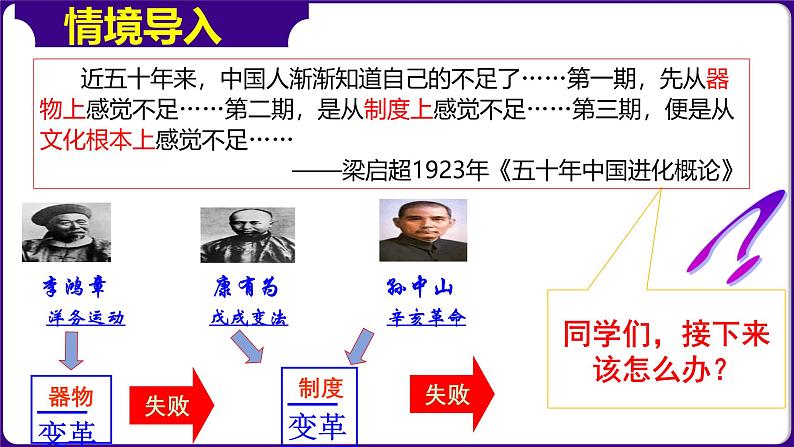 情境导入

近五十年来，中国人渐渐知道自己的不足了……第一期，先从器物上感觉不足……第二期，是从制度上感觉不足……第三期，便是从文化根本上感觉不足……

——梁启超1923年《五十年中国进化概论》

李鸿章
洋务运动

康有为
戊戌变法

孙中山
辛亥革命

器物
变革

失败

制度
变革

失败

同学们，接下来该怎么办？